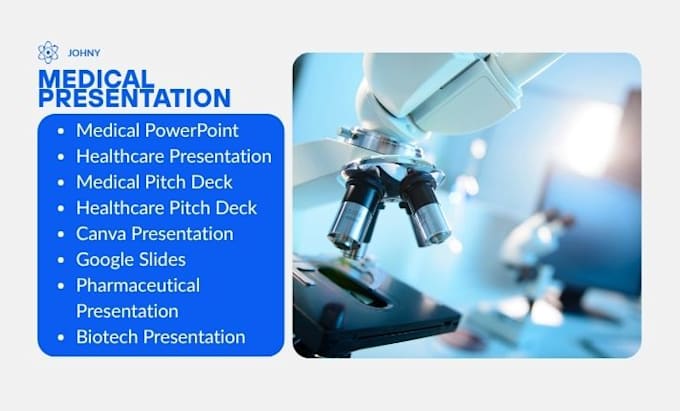 JOHNY

MEDICAL PRESENTATION

- Medical PowerPoint
- Healthcare Presentation
- Medical Pitch Deck
- Healthcare Pitch Deck
- Canva Presentation
- Google Slides
- Pharmaceutical Presentation
- Biotech Presentation